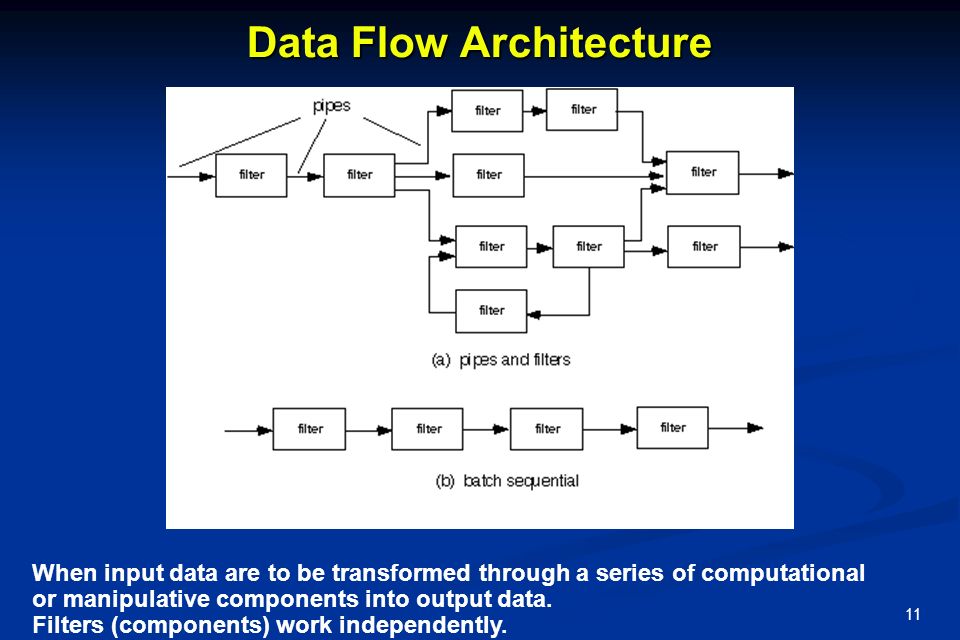 Data Flow Architecture

pipes

filter

filter

filter

filter

filter

filter

filter

filter

filter

filter

(a) pipes and filters

filter

filter

filter

filter

(b) batch sequential

When input data are to be transformed through a series of computational or manipulative components into output data.
Filters (components) work independently.

11